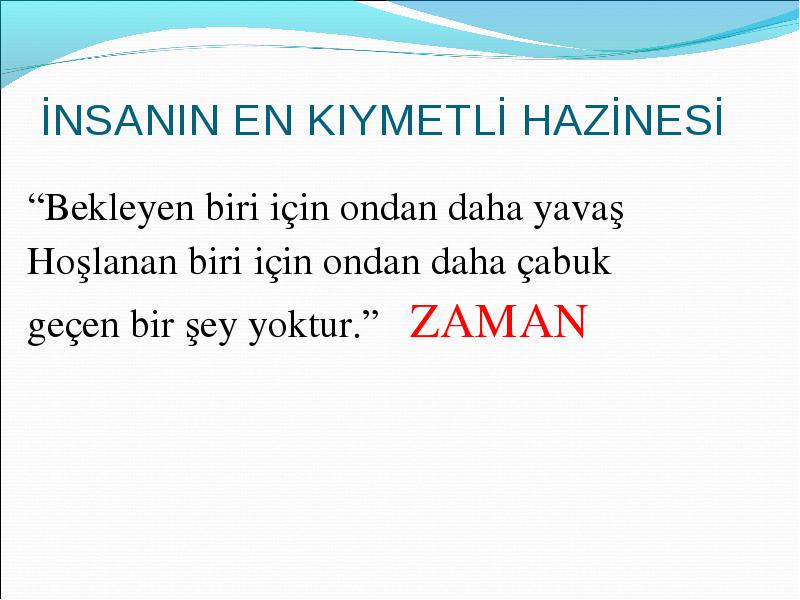 İNSANIN EN KIYMETLİ HAZİNESİ

“Bekleyen biri için ondan daha yavaş
Hoşlanan biri için ondan daha çabuk
geçen bir şey yoktur.” ZAMAN